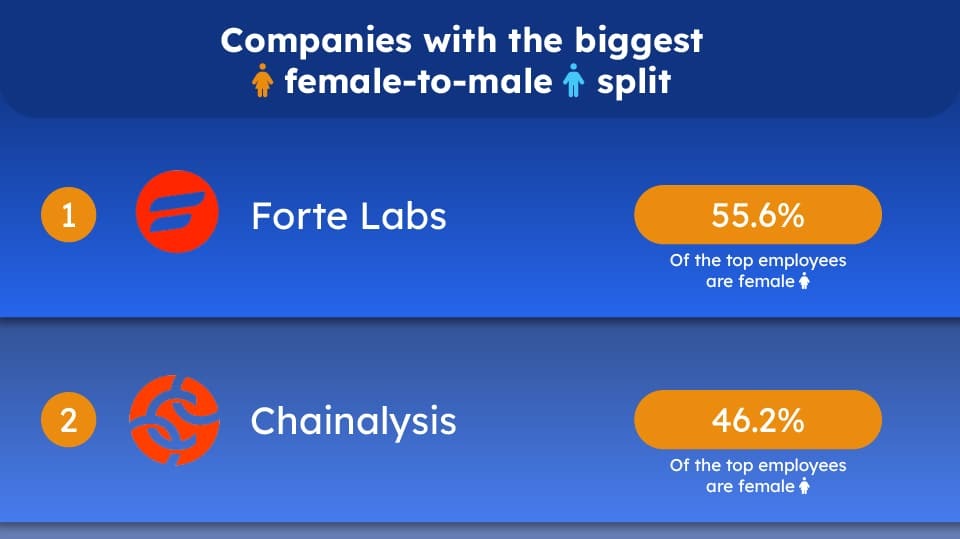 Companies with the biggest female-to-male split

1 Forte Labs 55.6% Of the top employees are female

2 Chainalysis 46.2% Of the top employees are female